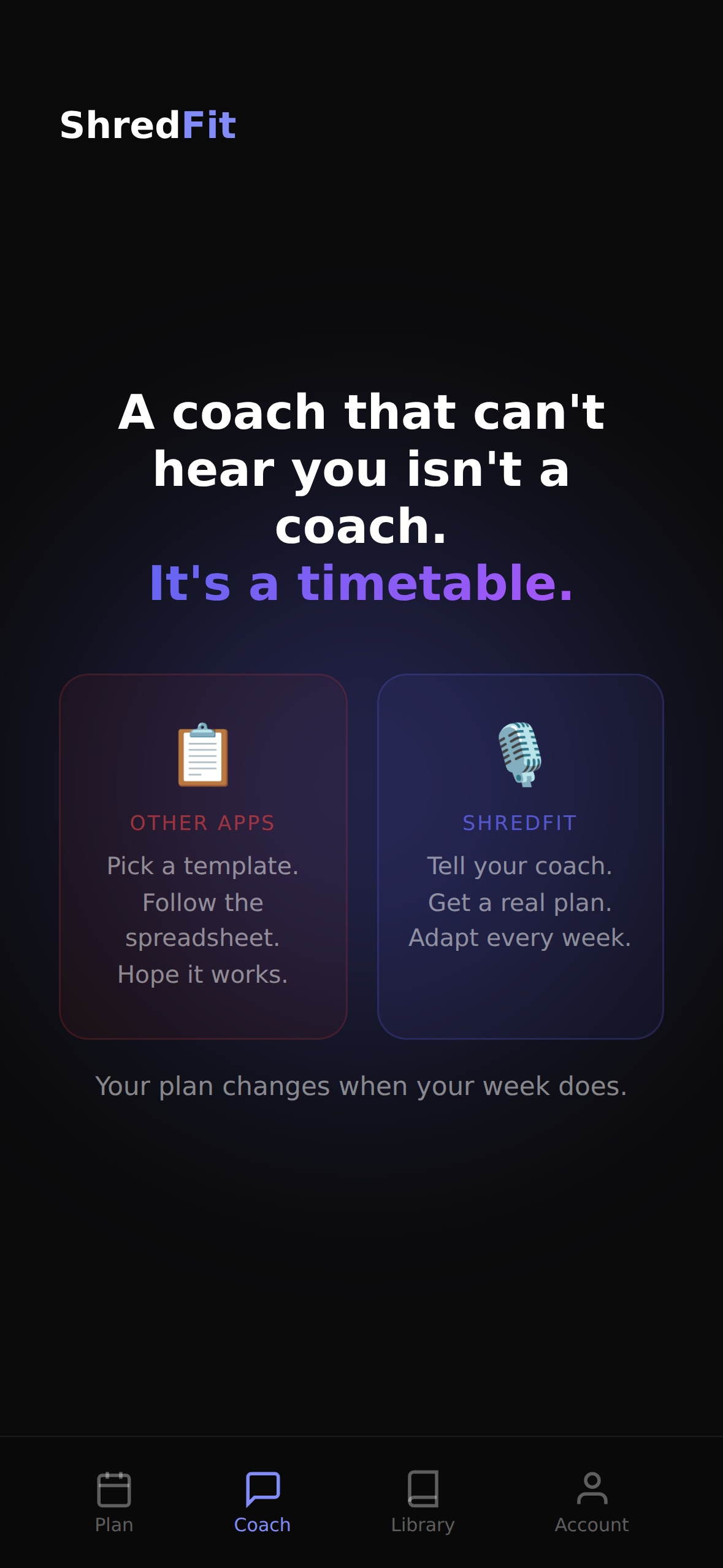 ShredFit

A coach that can't hear you isn't a coach.
It's a timetable.

OTHER APPS
Pick a template. Follow the spreadsheet. Hope it works.

SHREDFIT
Tell your coach. Get a real plan. Adapt every week.

Your plan changes when your week does.

Plan
Coach
Library
Account